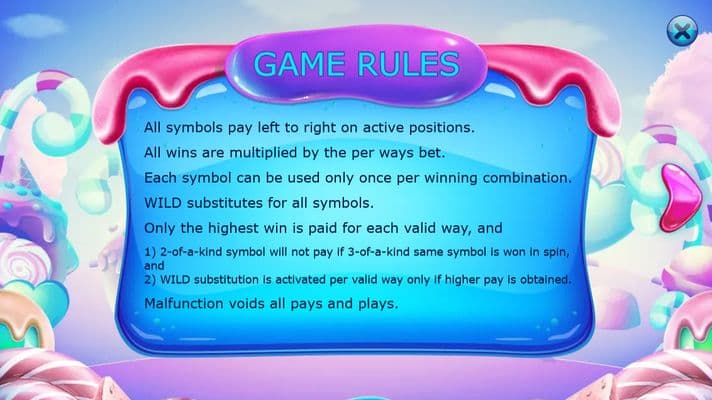 GAME RULES

All symbols pay left to right on active positions.

All wins are multiplied by the per ways bet.

Each symbol can be used only once per winning combination.

WILD substitutes for all symbols.

Only the highest win is paid for each valid way, and

1) 2-of-a-kind symbol will not pay if 3-of-a-kind same symbol is won in spin, and
2) WILD substitution is activated per valid way only if higher pay is obtained.

Malfunction voids all pays and plays.